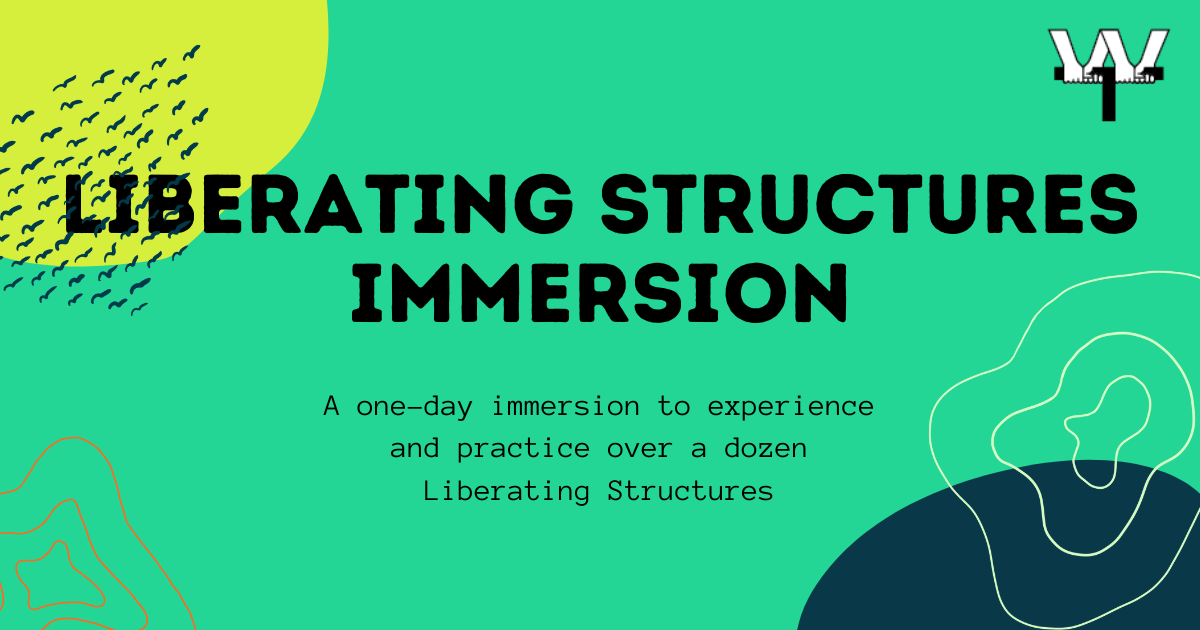 LIBERATING STRUCTURES IMMERSION

A one-day immersion to experience and practice over a dozen Liberating Structures